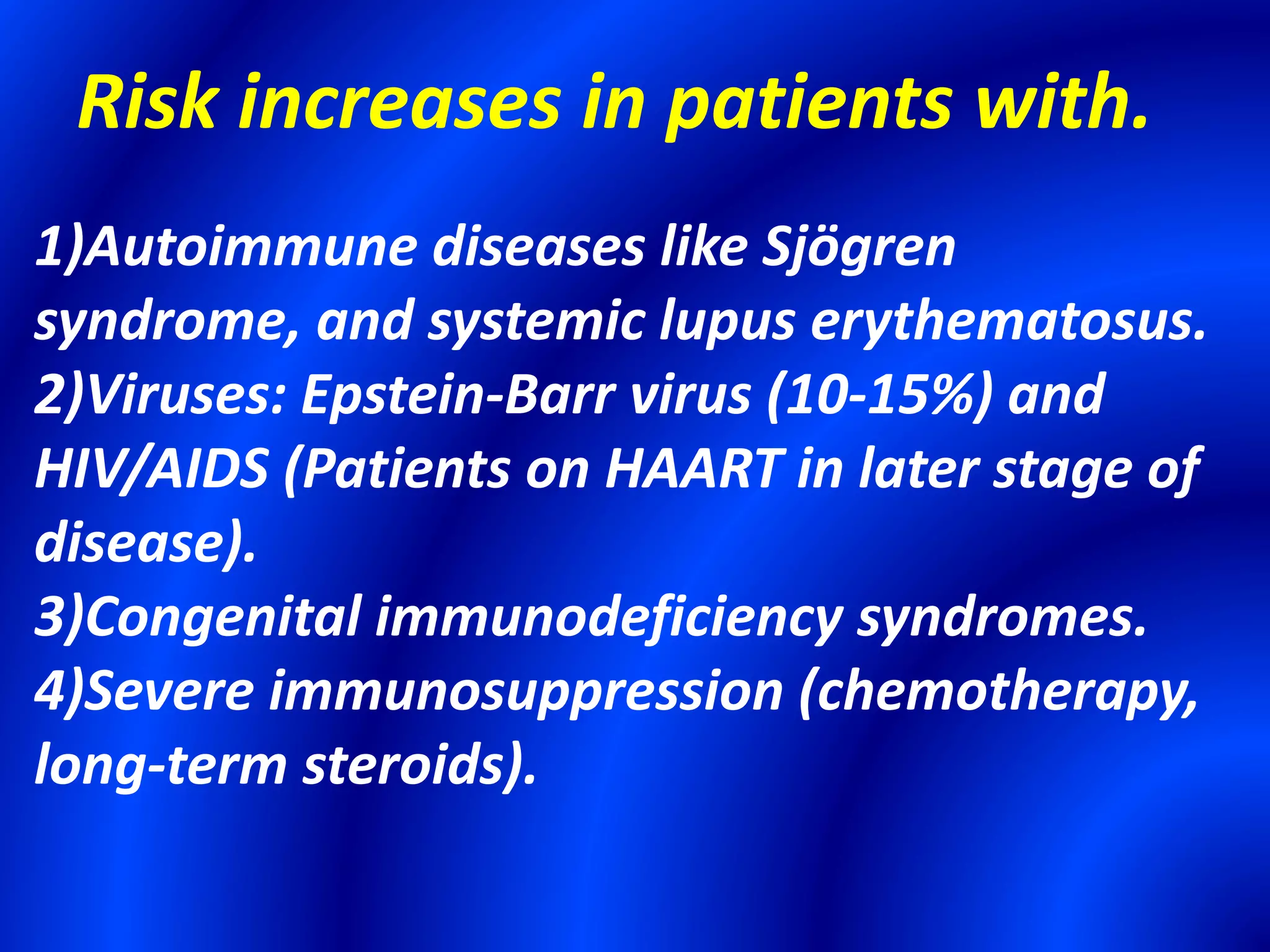 Risk increases in patients with.

1)Autoimmune diseases like Sjögren syndrome, and systemic lupus erythematosus.
2)Viruses: Epstein-Barr virus (10-15%) and HIV/AIDS (Patients on HAART in later stage of disease).
3)Congenital immunodeficiency syndromes.
4)Severe immunosuppression (chemotherapy, long-term steroids).